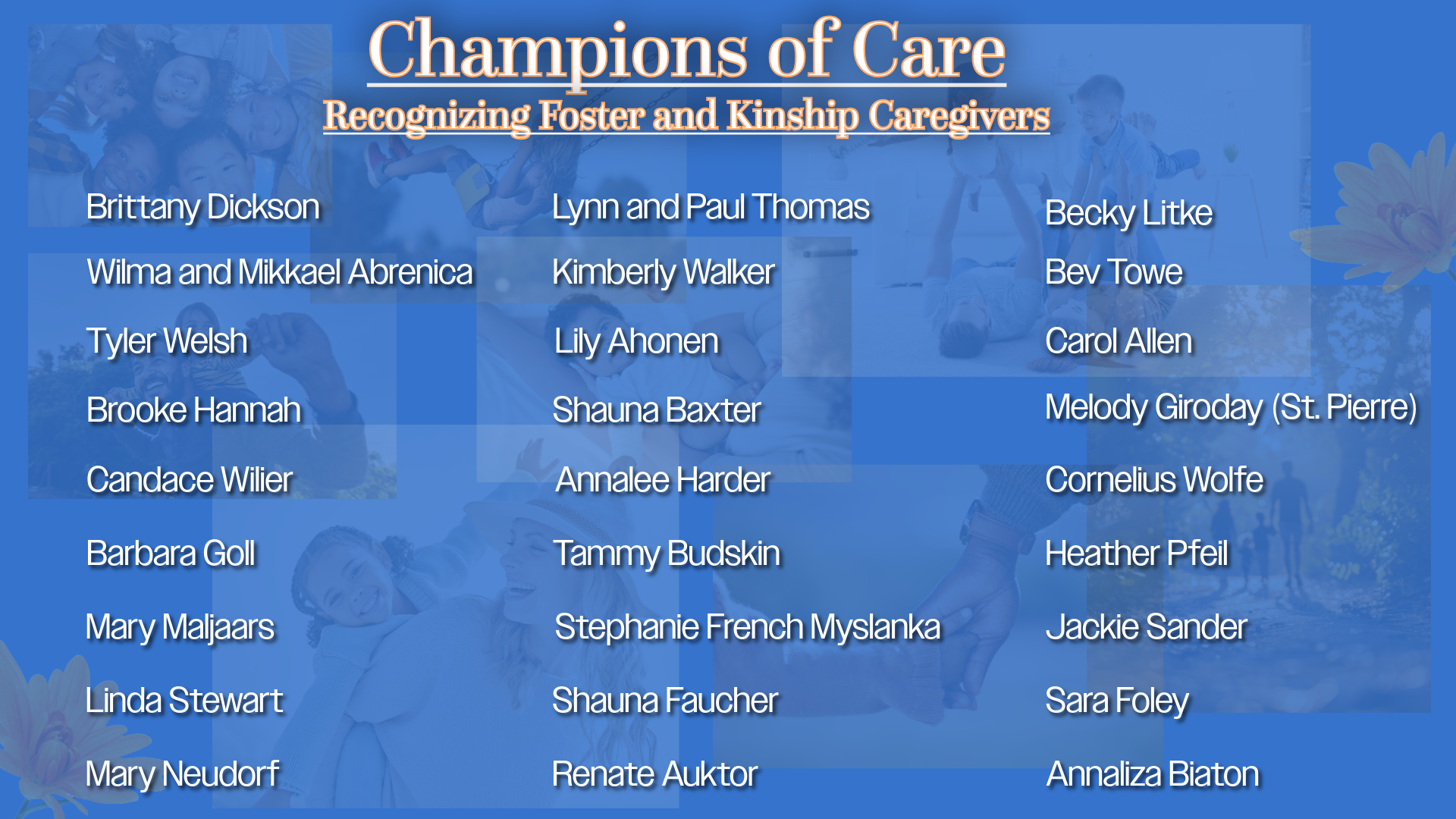 Champions of Care
Recognizing Foster and Kinship Caregivers

Brittany Dickson
Wilma and Mikkael Abrenica
Tyler Welsh
Brooke Hannah
Candace Wilier
Barbara Goll
Mary Maljaars
Linda Stewart
Mary Neudorf

Lynn and Paul Thomas
Kimberly Walker
Lily Ahonen
Shauna Baxter
Annalee Harder
Tammy Budskin
Stephanie French Myslanka
Shauna Faucher
Renate Auktor

Becky Litke
Bev Towe
Carol Allen
Melody Giroday (St. Pierre)
Cornelius Wolfe
Heather Pfeil
Jackie Sander
Sara Foley
Annaliza Biaton